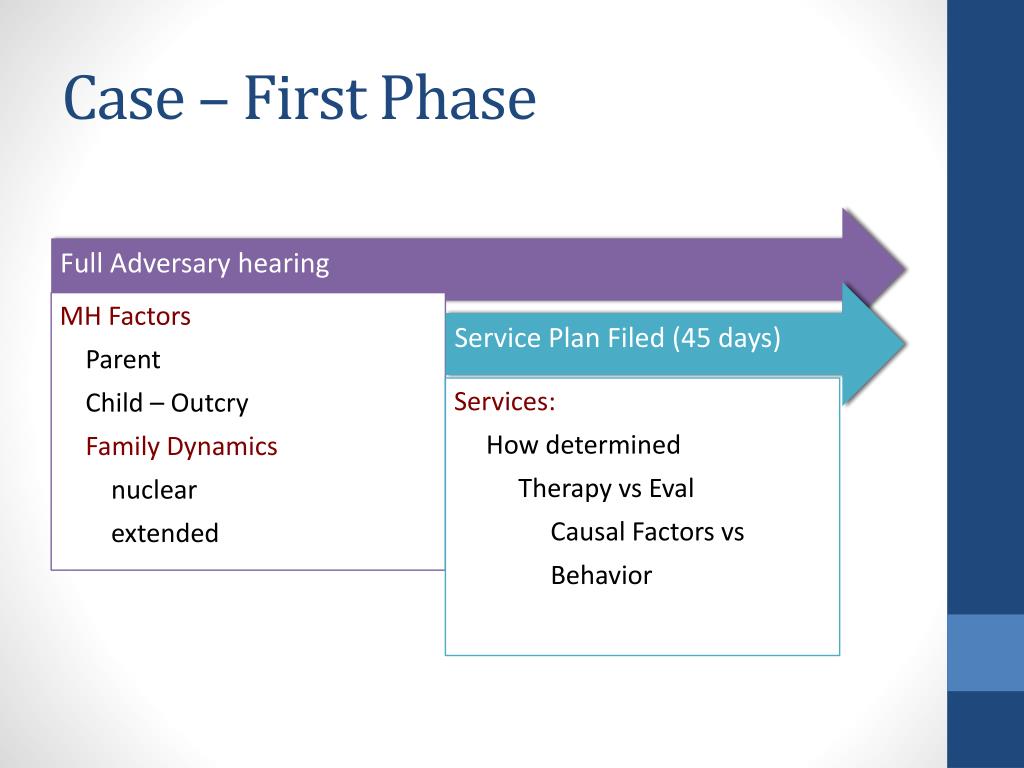 Case – First Phase

Full Adversary hearing

MH Factors
Parent
Child – Outcry
Family Dynamics
nuclear
extended

Service Plan Filed (45 days)

Services:
How determined
Therapy vs Eval
Causal Factors vs Behavior